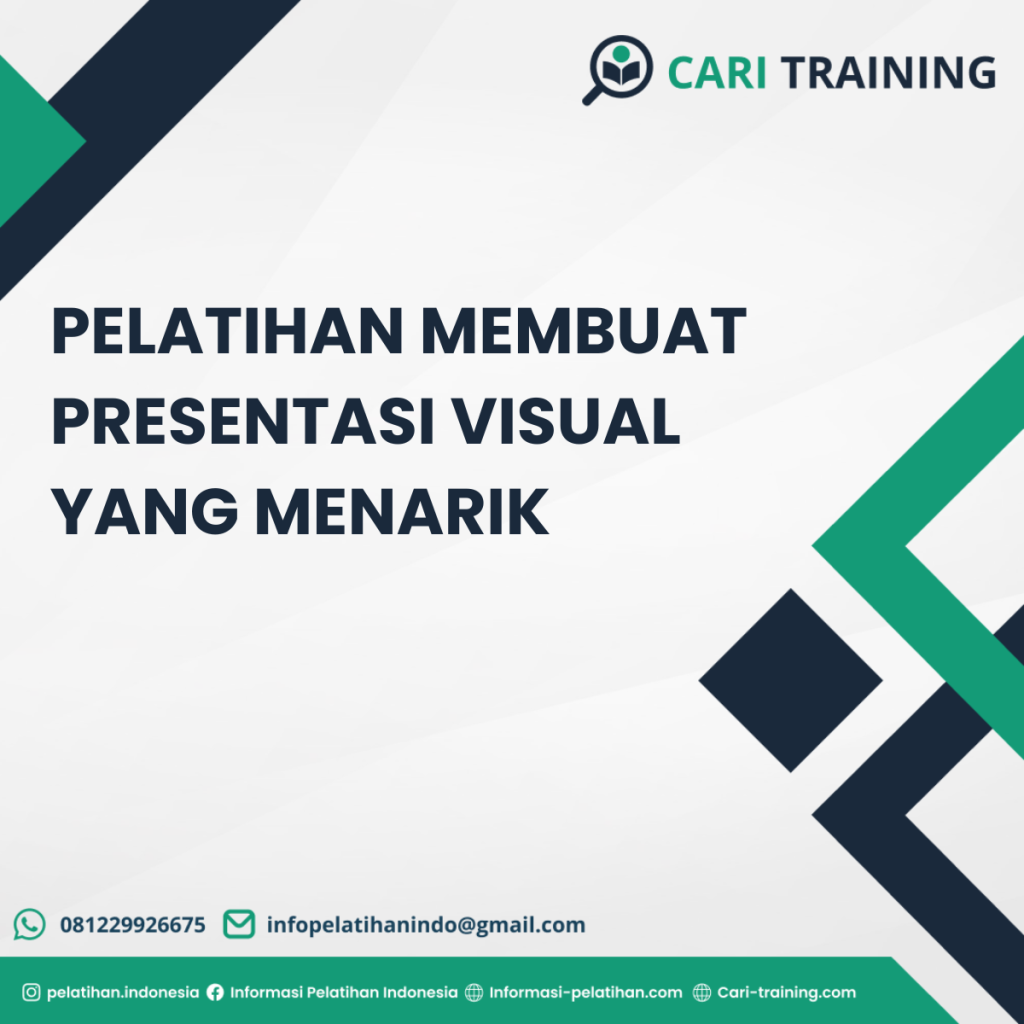 CARI TRAINING

PELATIHAN MEMBUAT PRESENTASI VISUAL YANG MENARIK

081229926675 infopelatihanindo@gmail.com

pelatihan.indonesia Informasi Pelatihan Indonesia Informasi-pelatihan.com Cari-training.com